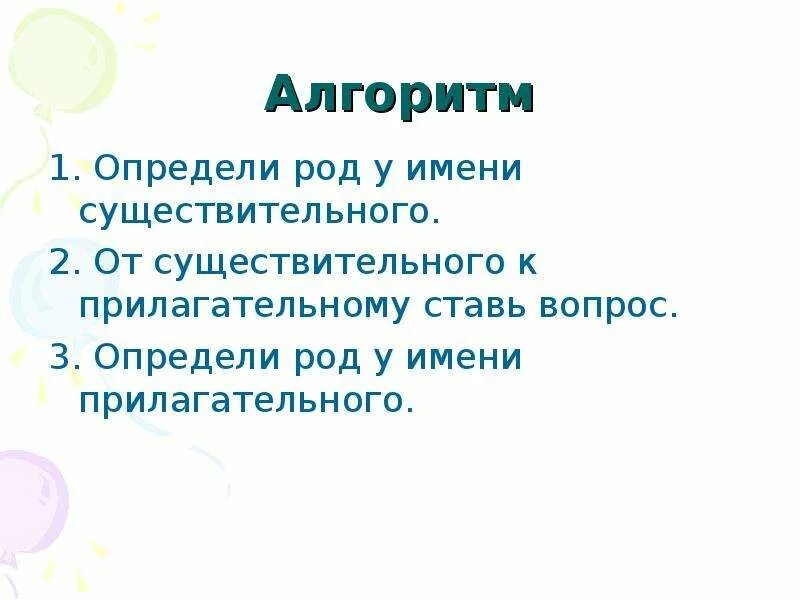 Алгоритм

1. Определи род у имени существительного.

2. От существительного к прилагательному ставь вопрос.

3. Определи род у имени прилагательного.